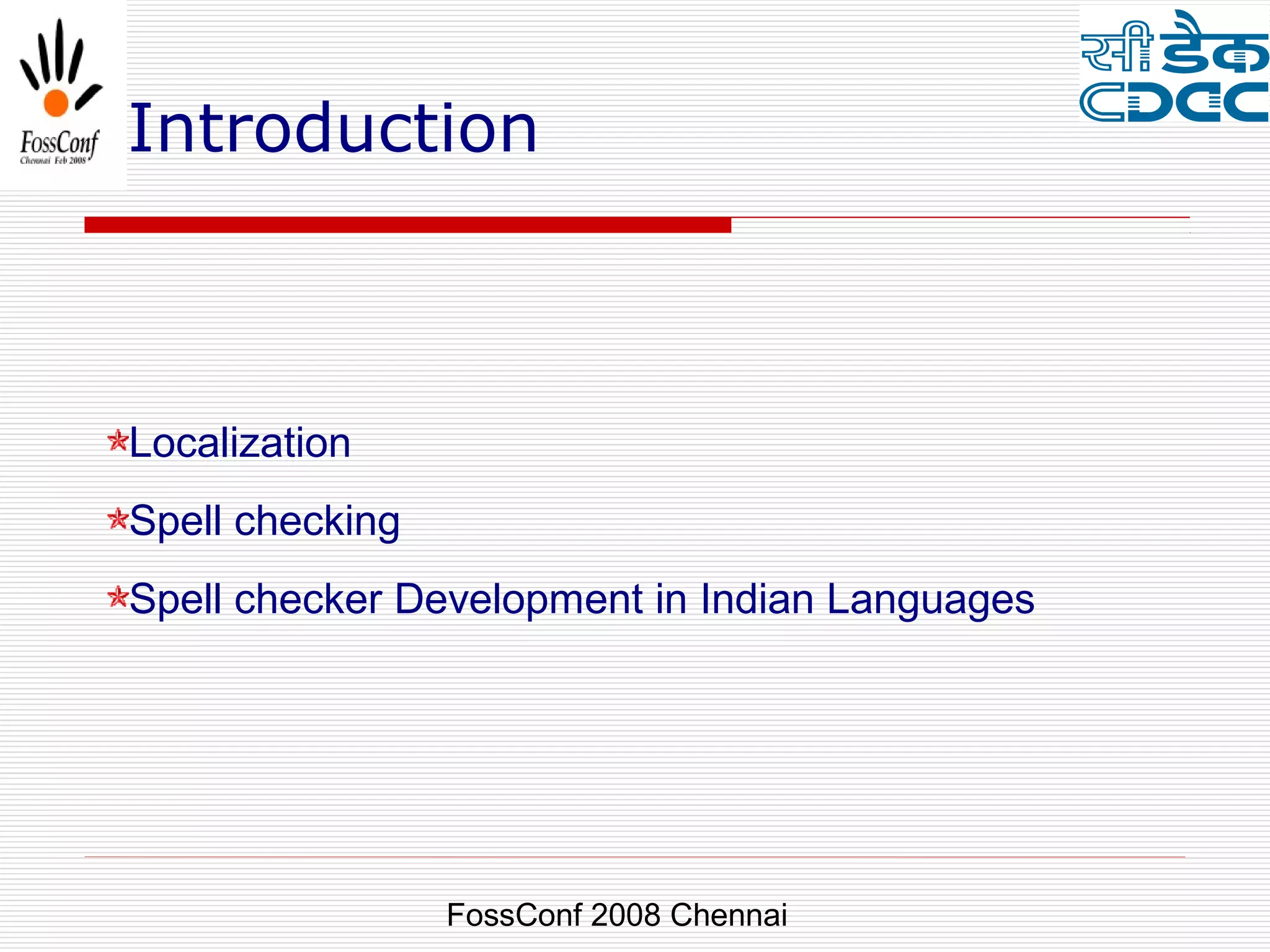 FossConf
Chennai Feb 2008

Introduction

सी डैक
CDAC

Localization

Spell checking

Spell checker Development in Indian Languages

FossConf 2008 Chennai